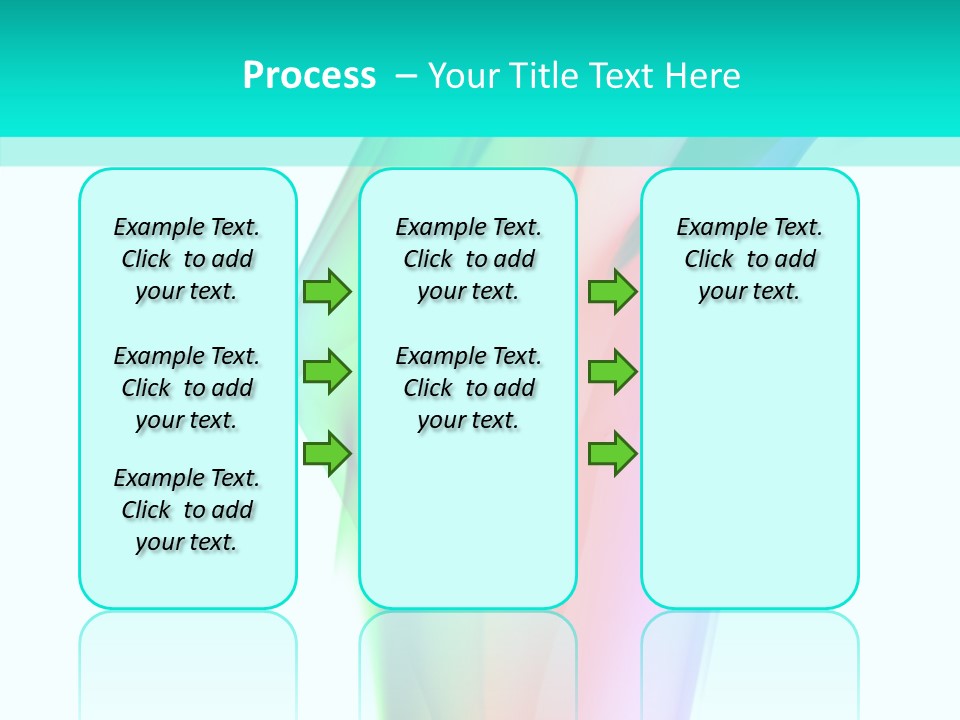 Process – Your Title Text Here

Example Text. Click to add your text.

Example Text. Click to add your text.

Example Text. Click to add your text.

Example Text. Click to add your text.

Example Text. Click to add your text.

Example Text. Click to add your text.